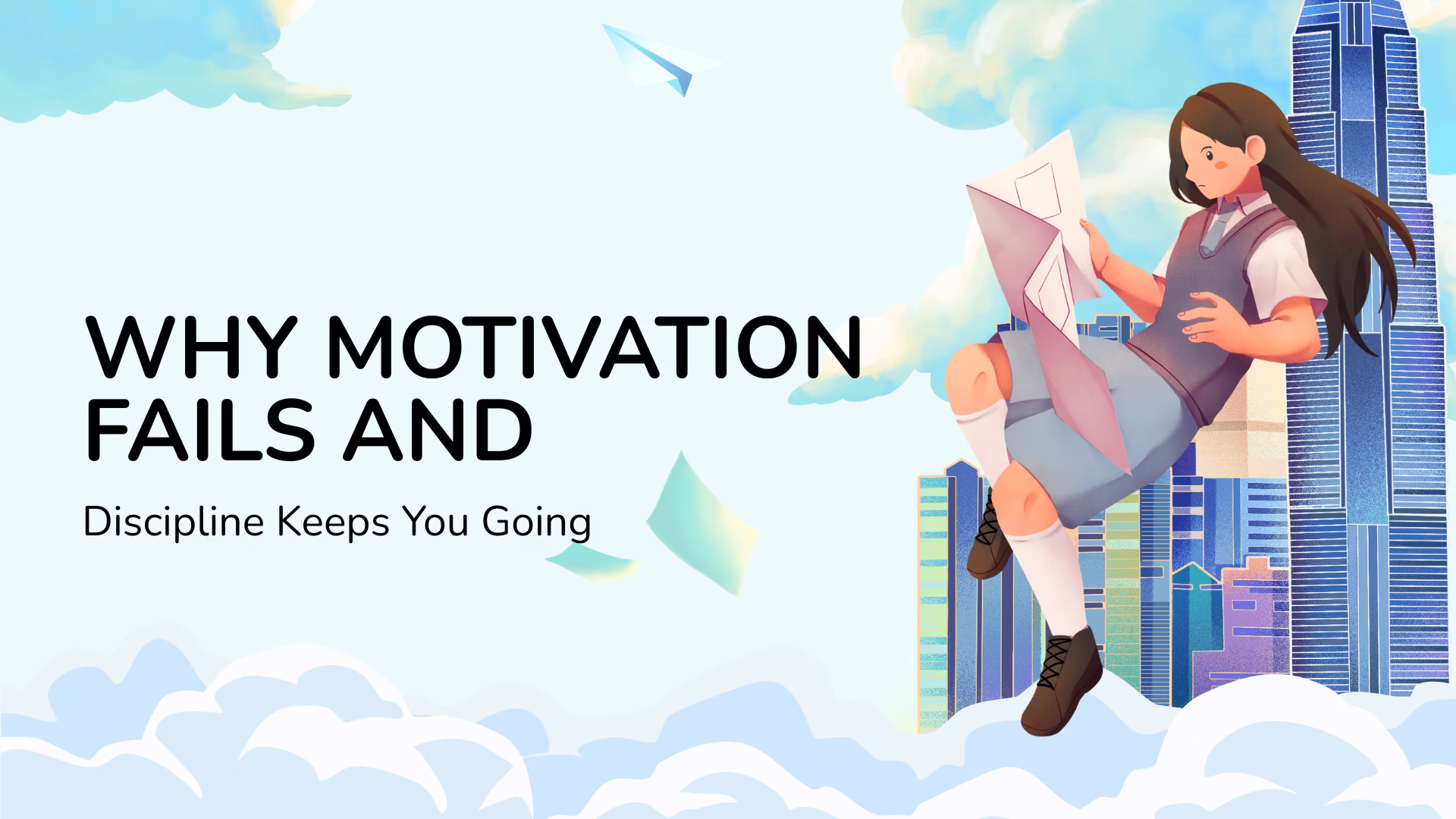 WHY MOTIVATION FAILS AND

Discipline Keeps You Going